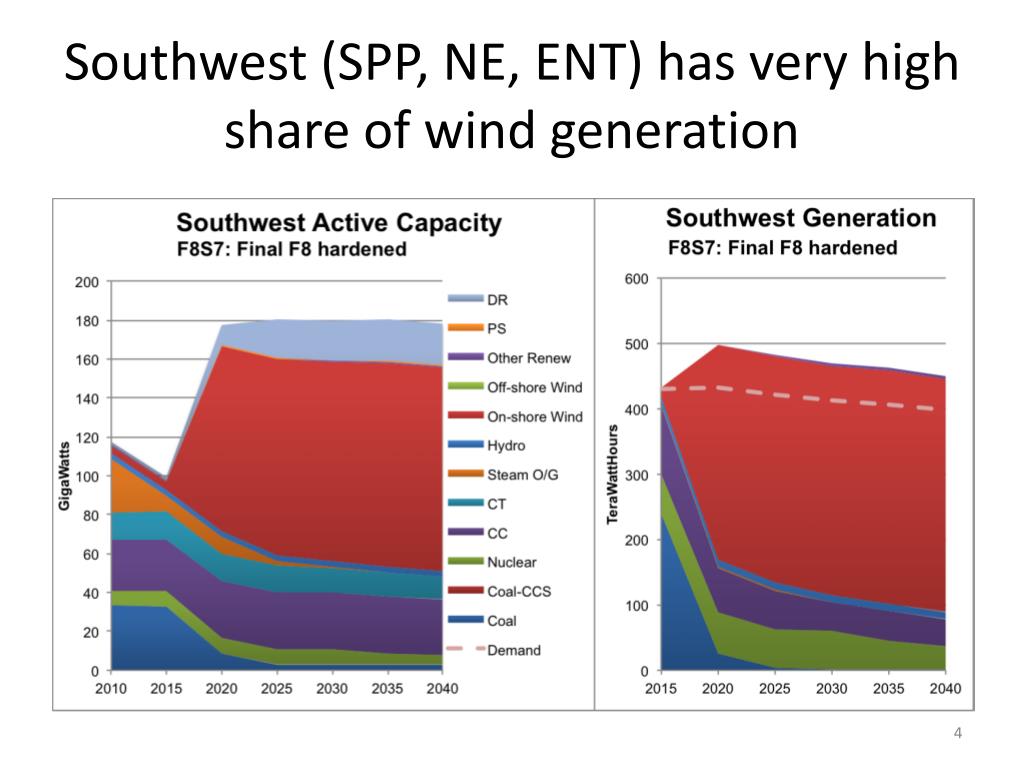 Southwest (SPP, NE, ENT) has very high share of wind generation

Southwest Active Capacity
F8S7: Final F8 hardened

GigaWatts

200
180
160
140
120
100
80
60
40
20
0

2010 2015 2020 2025 2030 2035 2040

DR
PS
Other Renew
Off-shore Wind
On-shore Wind
Hydro
Steam O/G
CT
CC
Nuclear
Coal-CCS
Coal
Demand

Southwest Generation
F8S7: Final F8 hardened

TeraWattHours

600
500
400
300
200
100
0

2015 2020 2025 2030 2035 2040

4